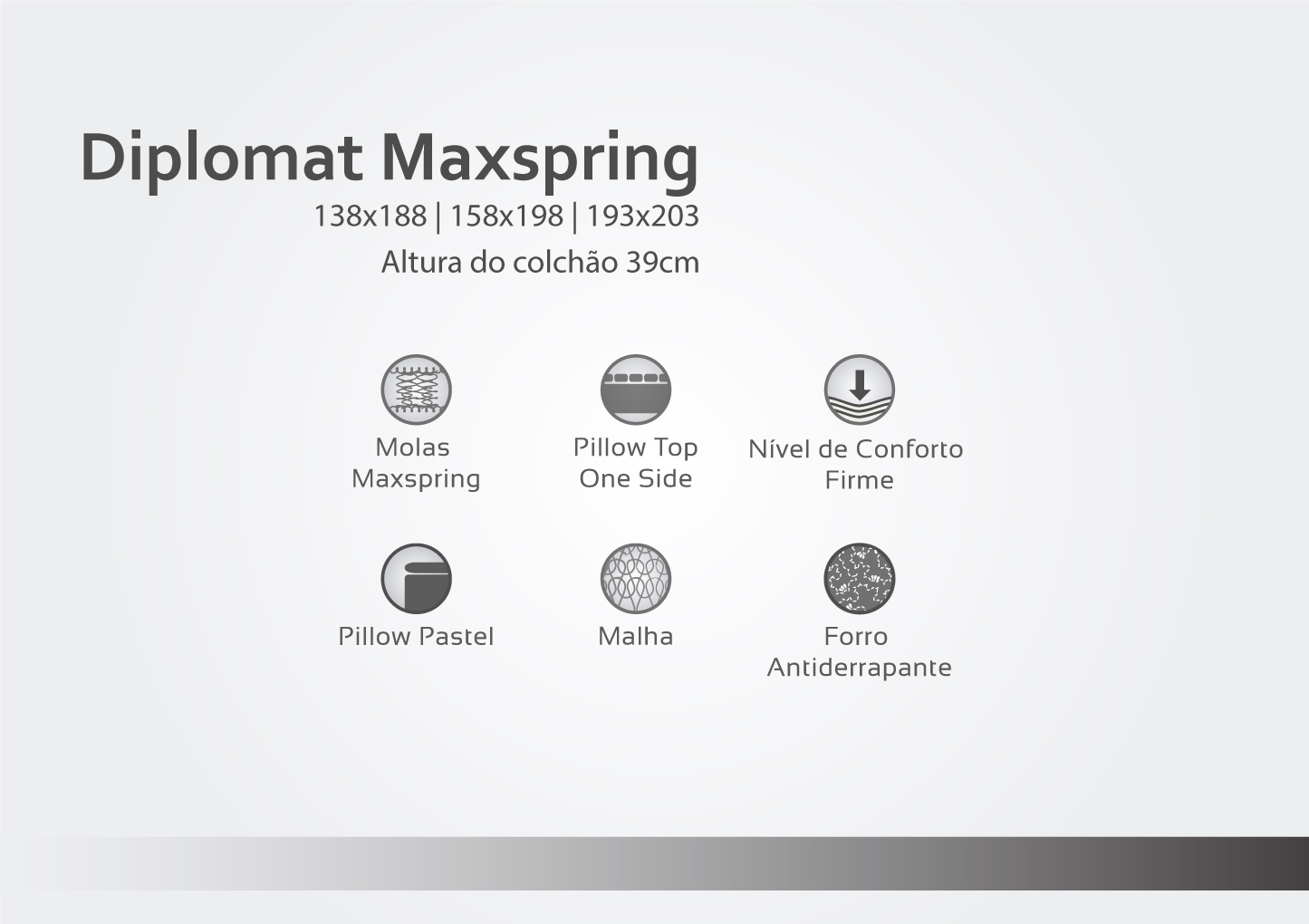 Diplomat Maxspring

138x188 | 158x198 | 193x203

Altura do colchão 39cm

Molas Maxspring

Pillow Top One Side

Nível de Conforto Firme

Pillow Pastel

Malha

Forro Antiderrapante